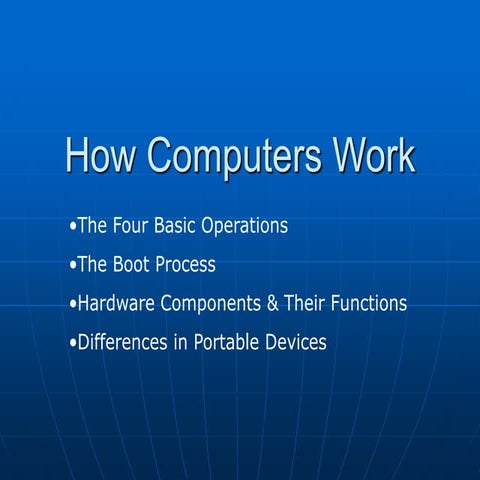 How Computers Work

•The Four Basic Operations

•The Boot Process

•Hardware Components & Their Functions

•Differences in Portable Devices